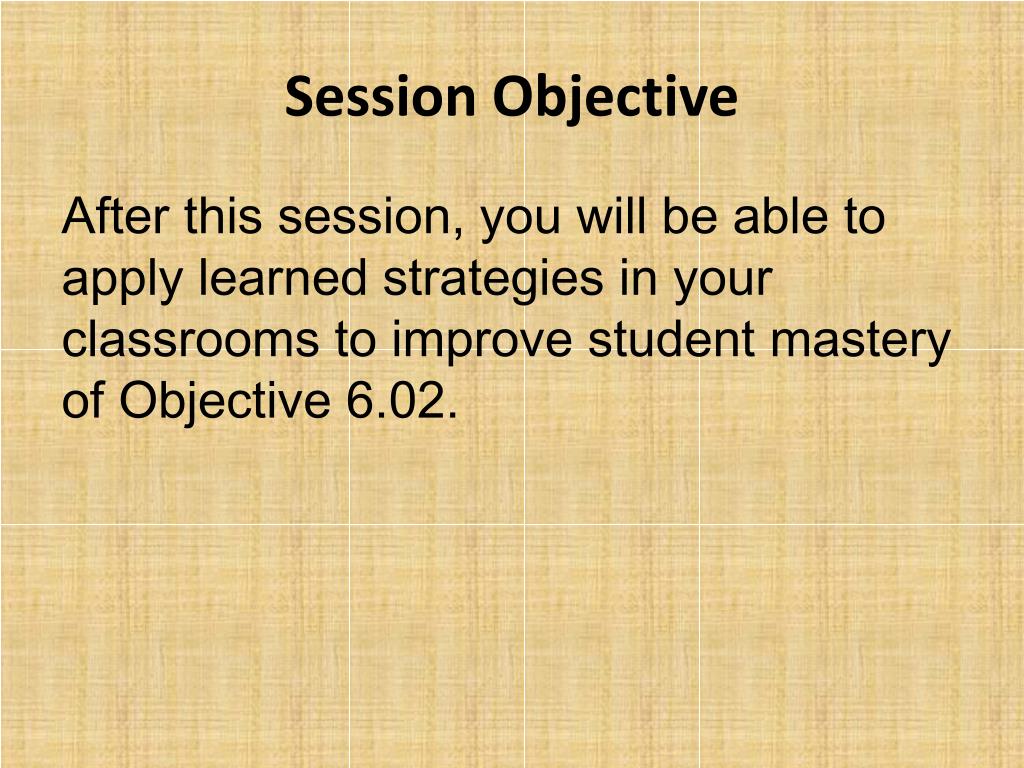 Session Objective

After this session, you will be able to apply learned strategies in your classrooms to improve student mastery of Objective 6.02.